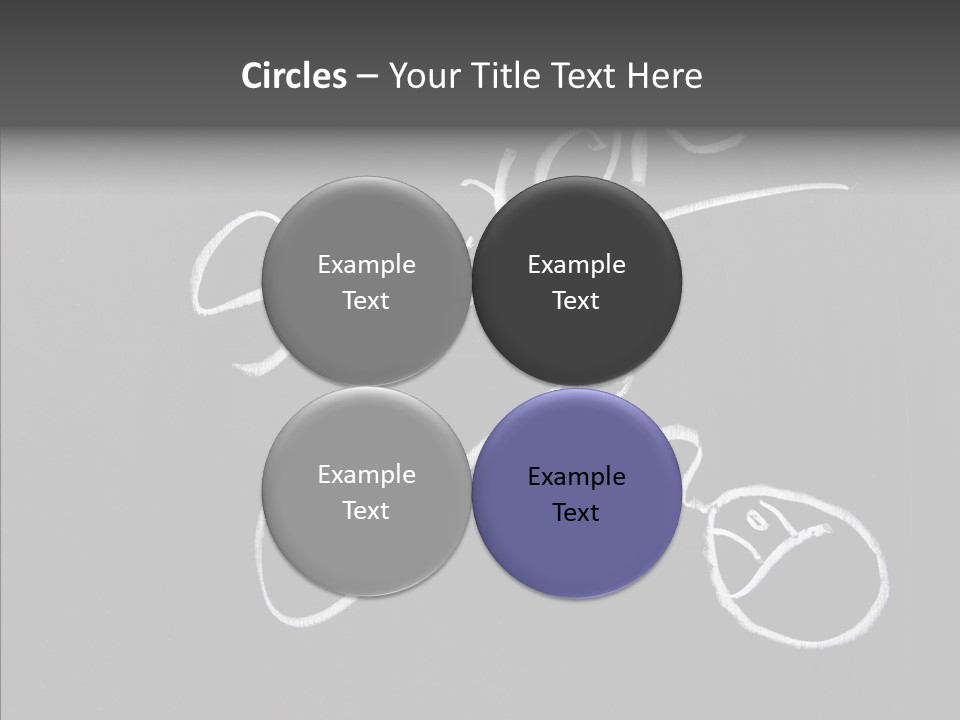 Circles – Your Title Text Here

Example Text

Example Text

Example Text

Example Text